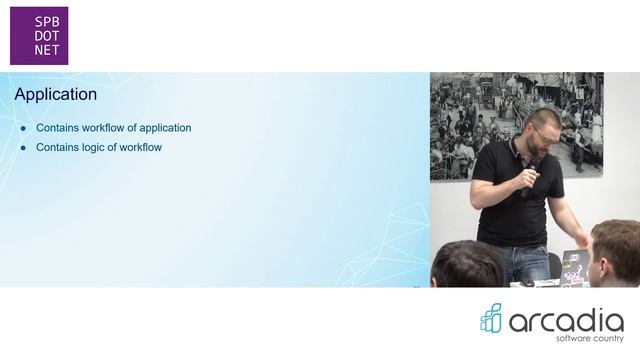 SPB
DOT
NET

Application

● Contains workflow of application
● Contains logic of workflow

arcadia
software country